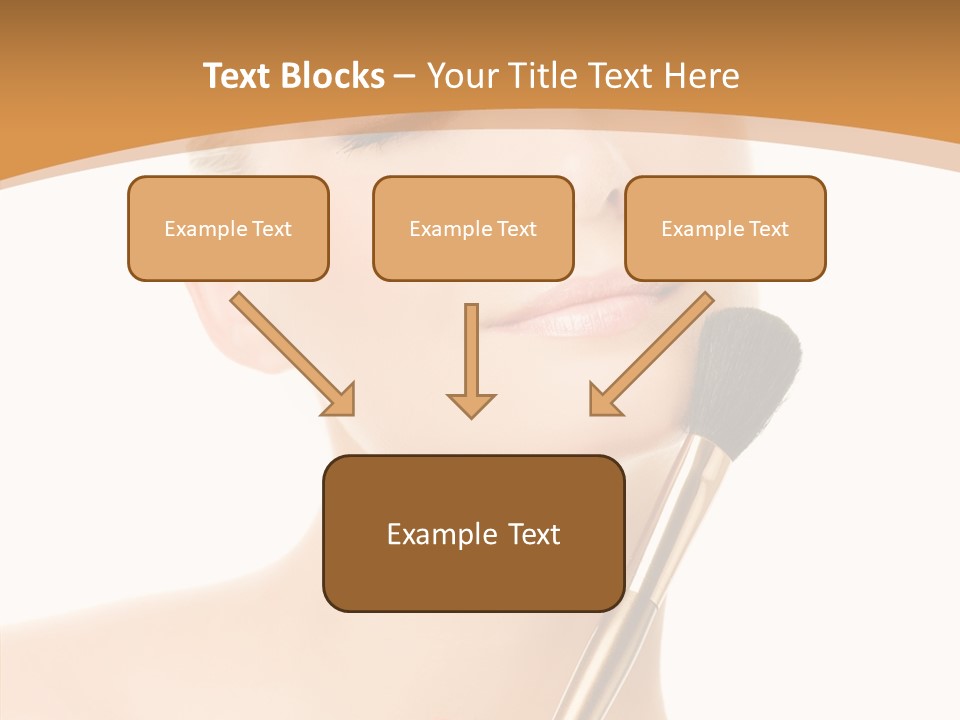 Text Blocks – Your Title Text Here

Example Text

Example Text

Example Text

Example Text